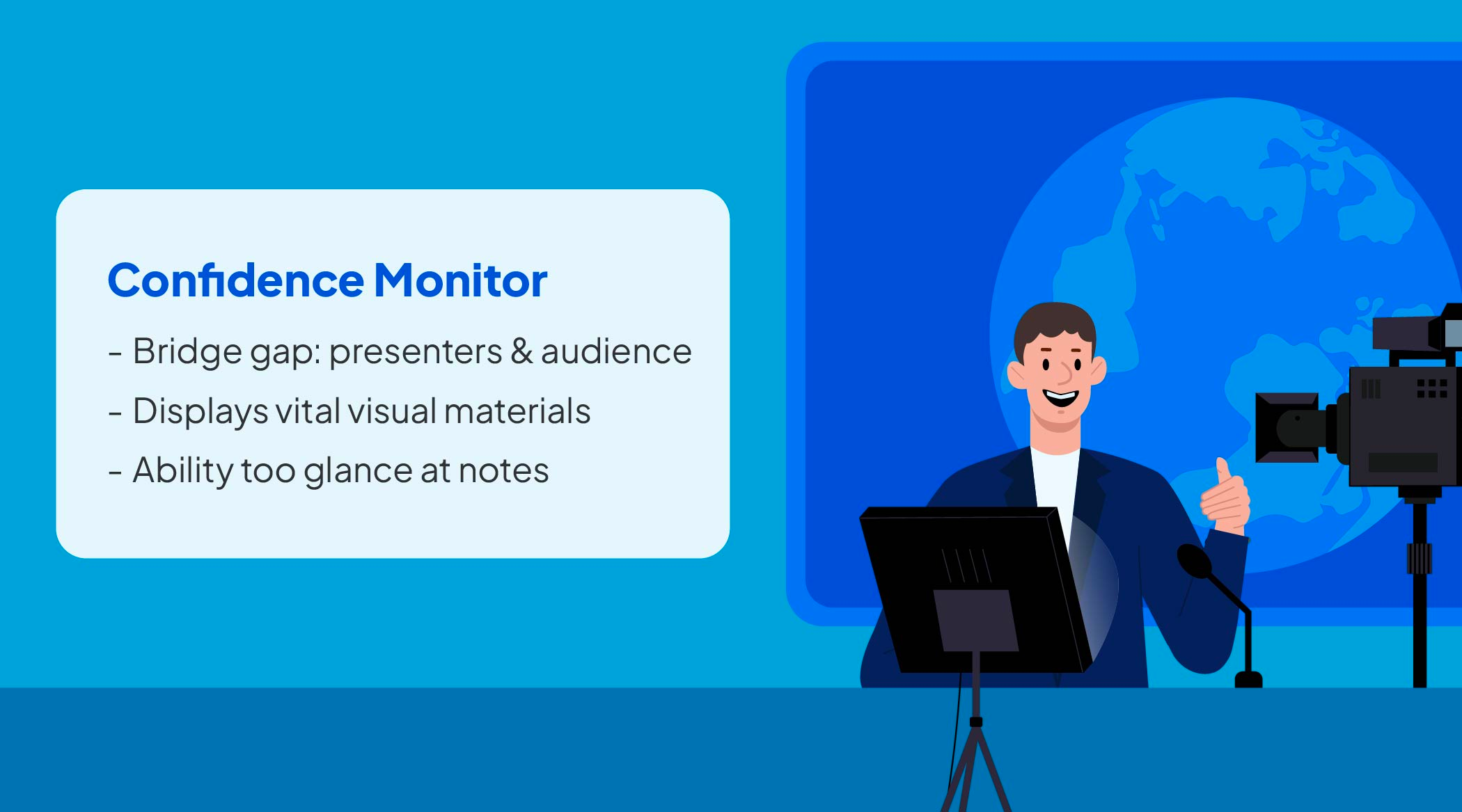 Confidence Monitor

- Bridge gap: presenters & audience
- Displays vital visual materials
- Ability too glance at notes